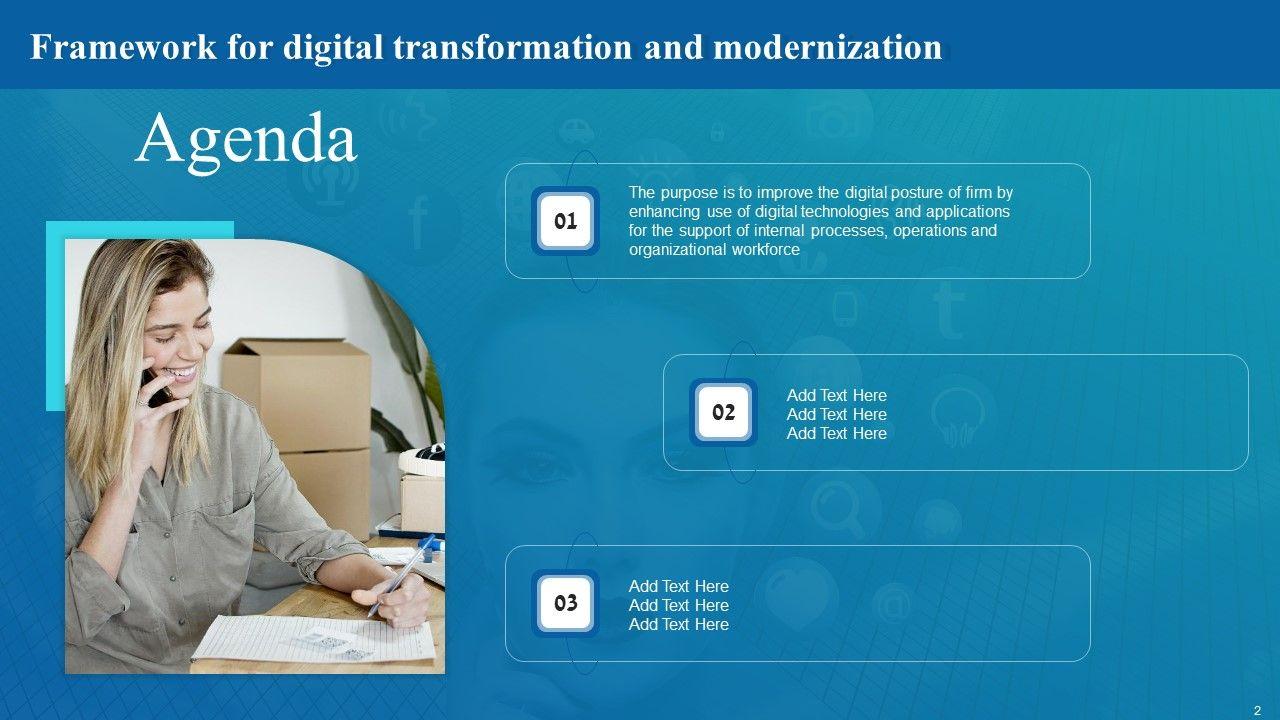 Framework for digital transformation and modernization

Agenda

01

The purpose is to improve the digital posture of firm by enhancing use of digital technologies and applications for the support of internal processes, operations and organizational workforce

02

Add Text Here
Add Text Here
Add Text Here

03

Add Text Here
Add Text Here
Add Text Here

2